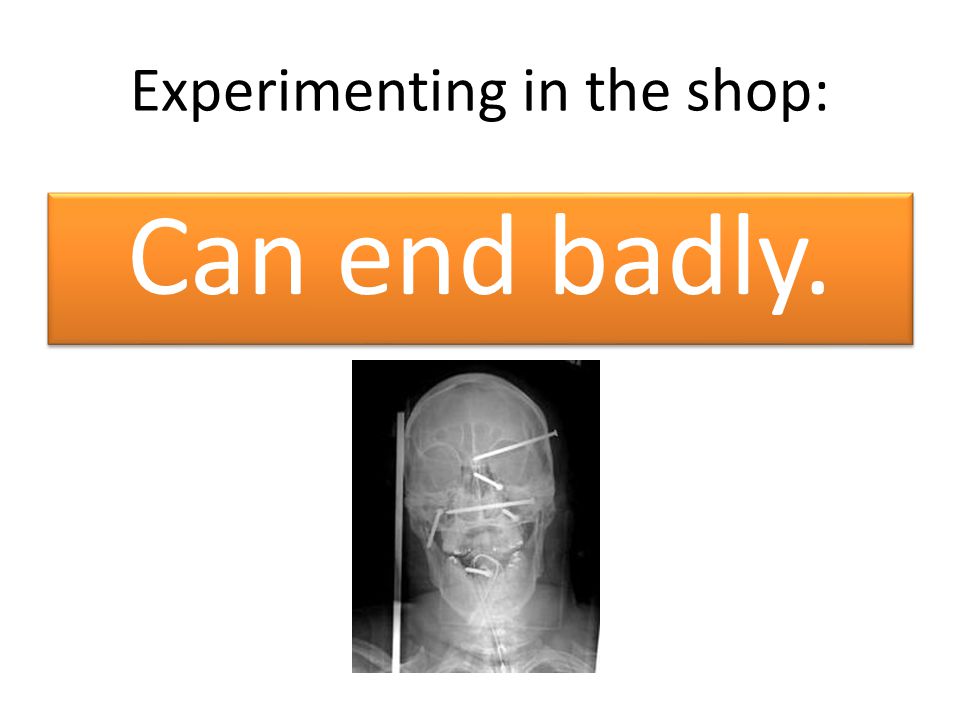 Experimenting in the shop:

Can end badly.